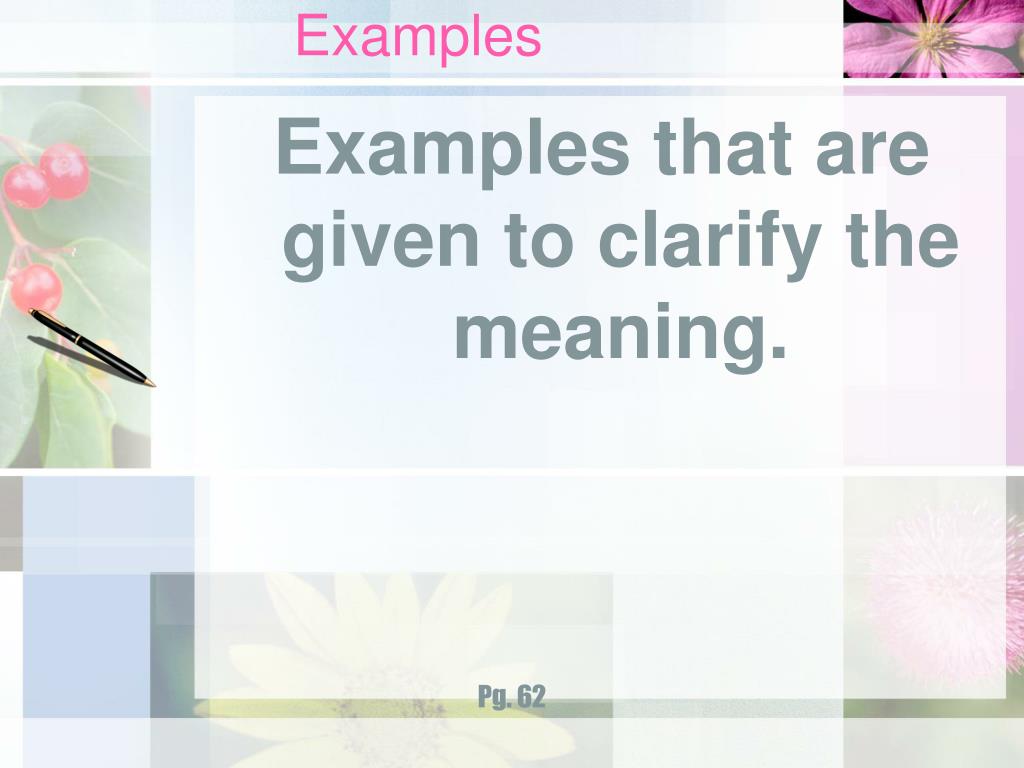 Examples

Examples that are given to clarify the meaning.

Pg. 62